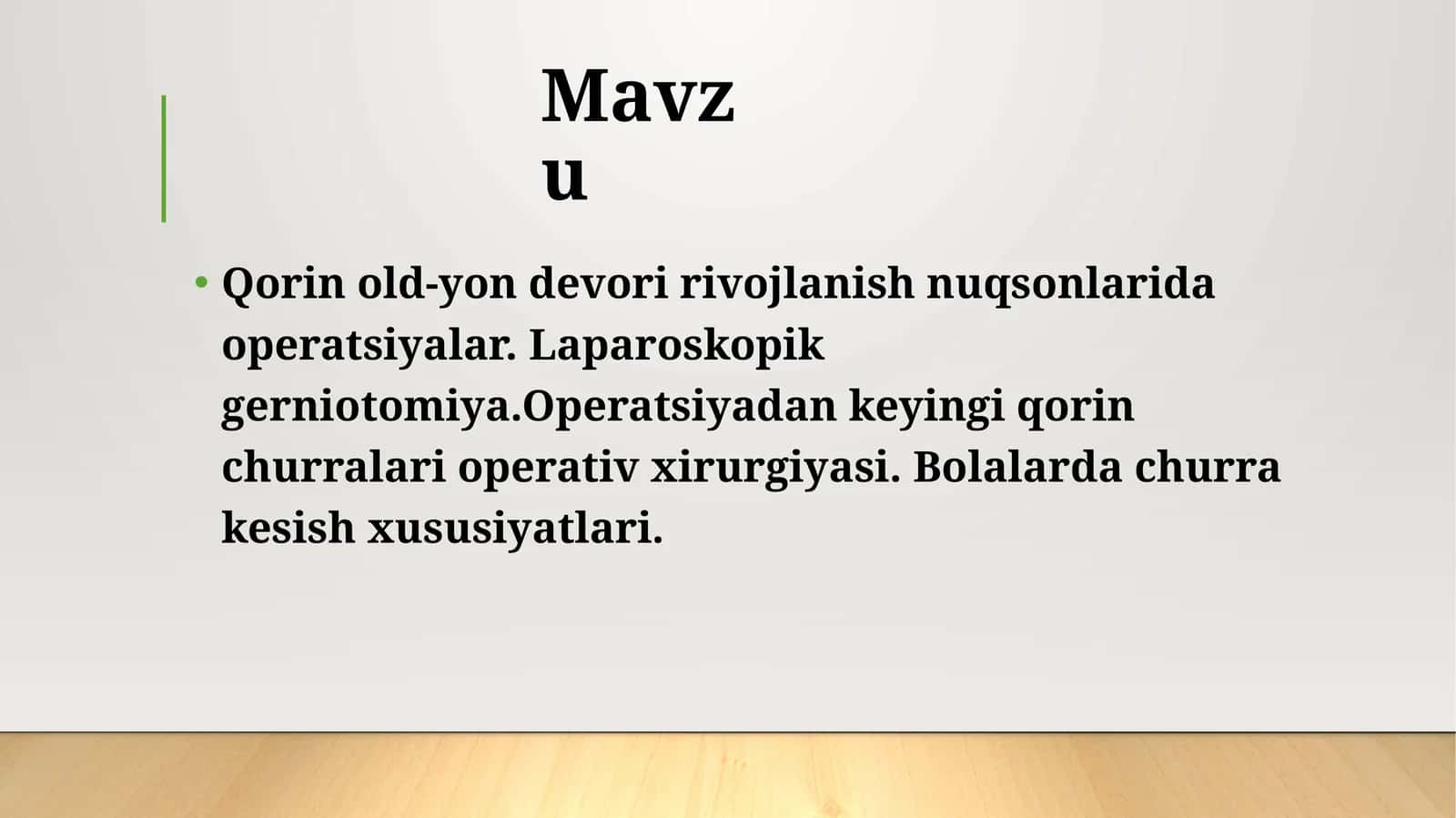 Mavzu

• Qorin old-yon devori rivojlanish nuqsonlarida operatsiyalar. Laparoskopik gerniotomiya.Operatsiyadan keyingi qorin churralari operativ xirurgiyasi. Bolalarda churra kesish xususiyatlari.